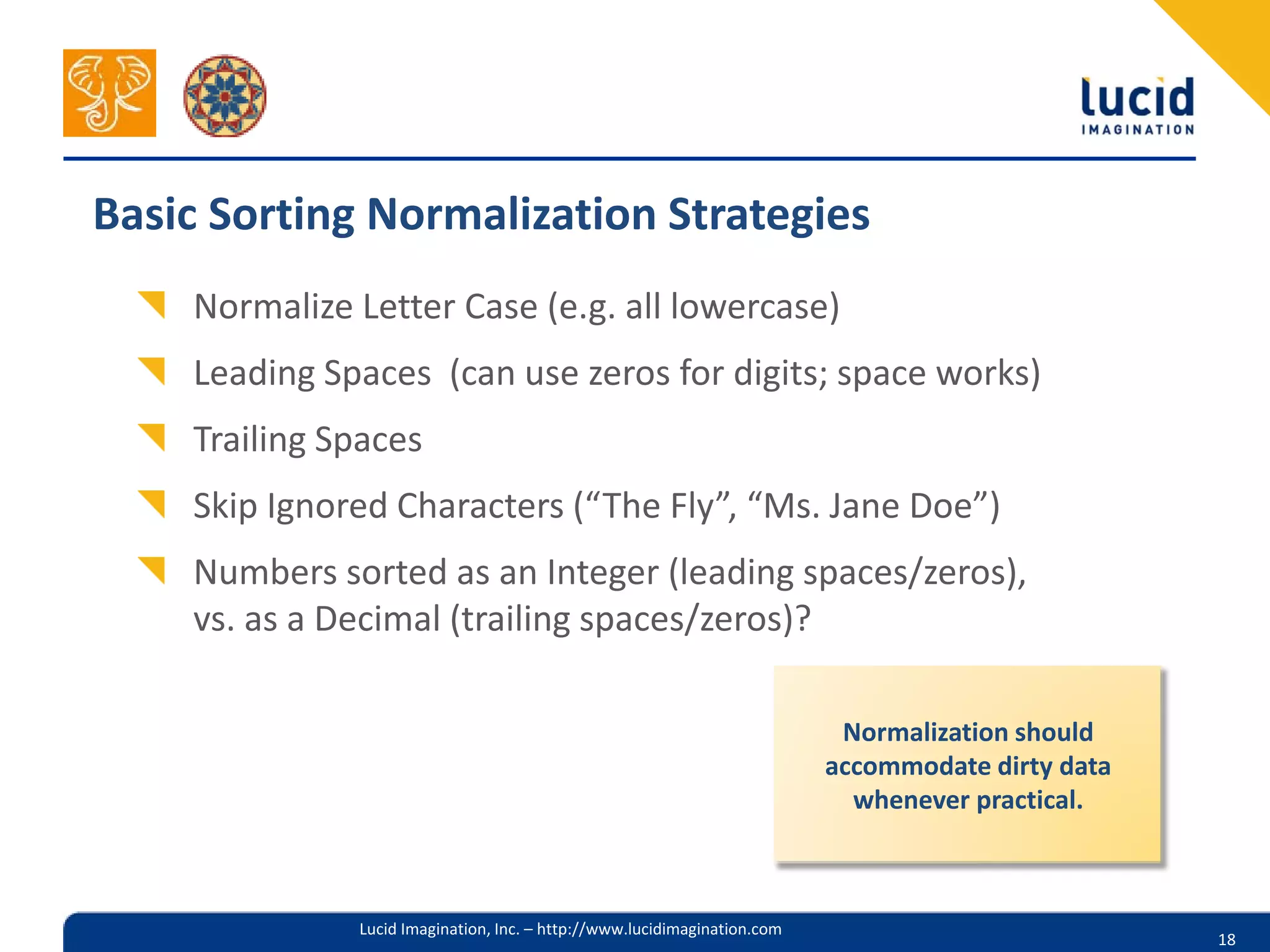 lucid
IMAGINATION

Basic Sorting Normalization Strategies

Normalize Letter Case (e.g. all lowercase)

Leading Spaces (can use zeros for digits; space works)

Trailing Spaces

Skip Ignored Characters (“The Fly”, “Ms. Jane Doe”)

Numbers sorted as an Integer (leading spaces/zeros), vs. as a Decimal (trailing spaces/zeros)?

Normalization should accommodate dirty data whenever practical.

Lucid Imagination, Inc. – http://www.lucidimagination.com

18